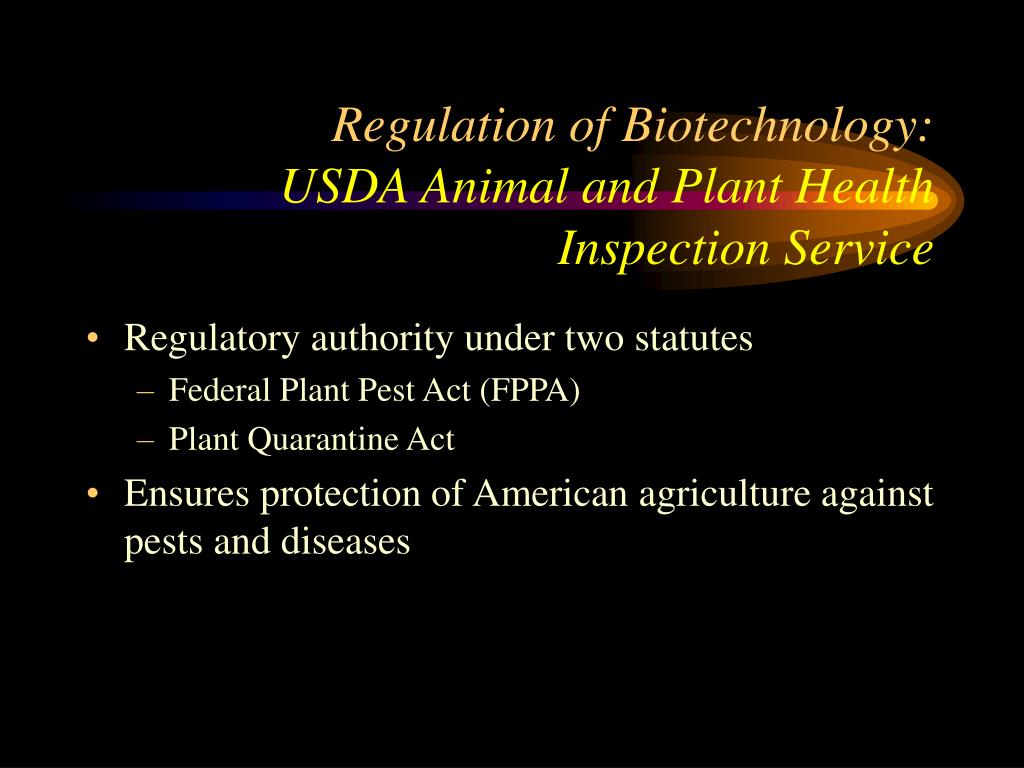 Regulation of Biotechnology:
USDA Animal and Plant Health Inspection Service

• Regulatory authority under two statutes
– Federal Plant Pest Act (FPPA)
– Plant Quarantine Act
• Ensures protection of American agriculture against pests and diseases